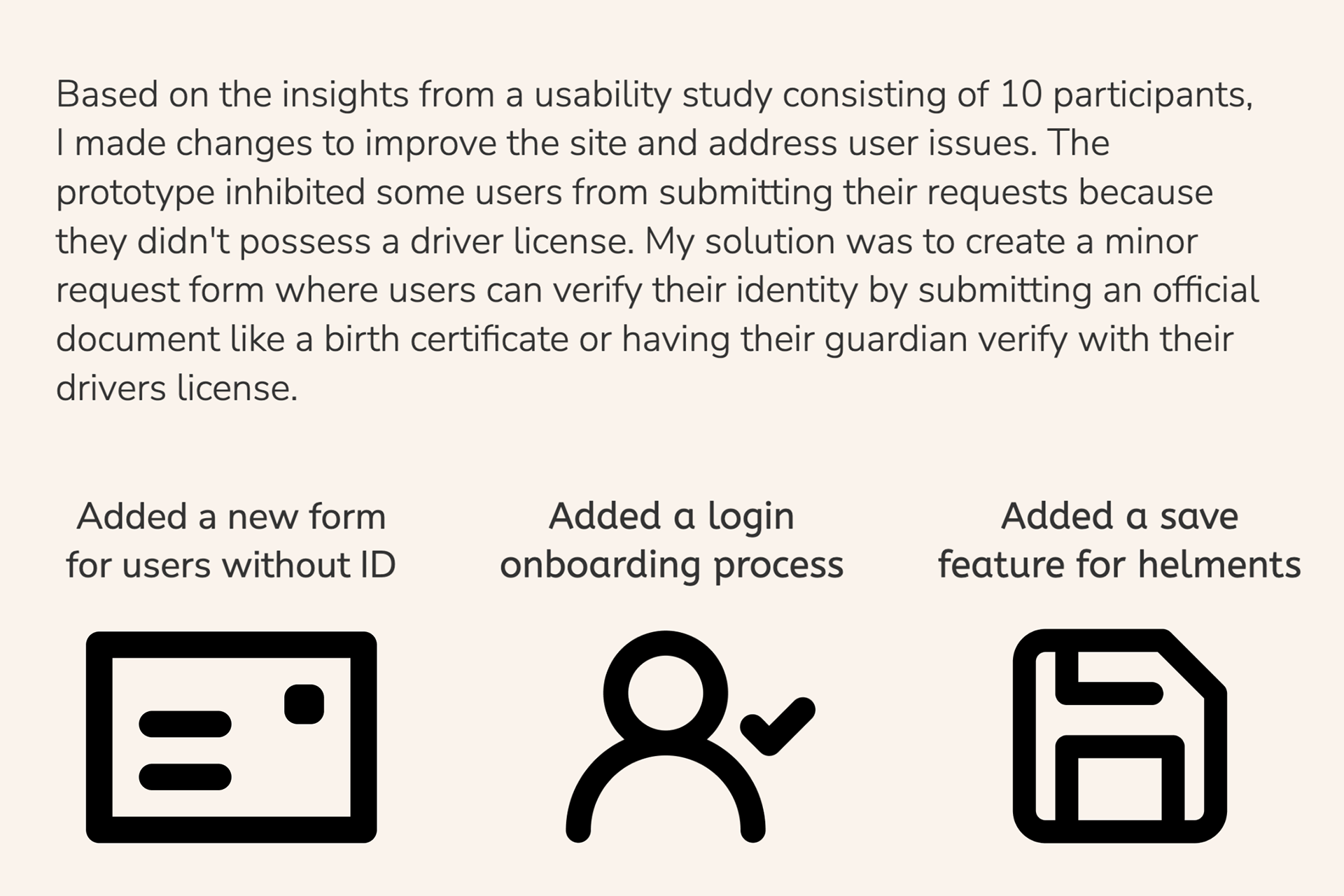 Based on the insights from a usability study consisting of 10 participants, I made changes to improve the site and address user issues. The prototype inhibited some users from submitting their requests because they didn't possess a driver license. My solution was to create a minor request form where users can verify their identity by submitting an official document like a birth certificate or having their guardian verify with their drivers license.

Added a new form for users without ID

Added a login onboarding process

Added a save feature for helments